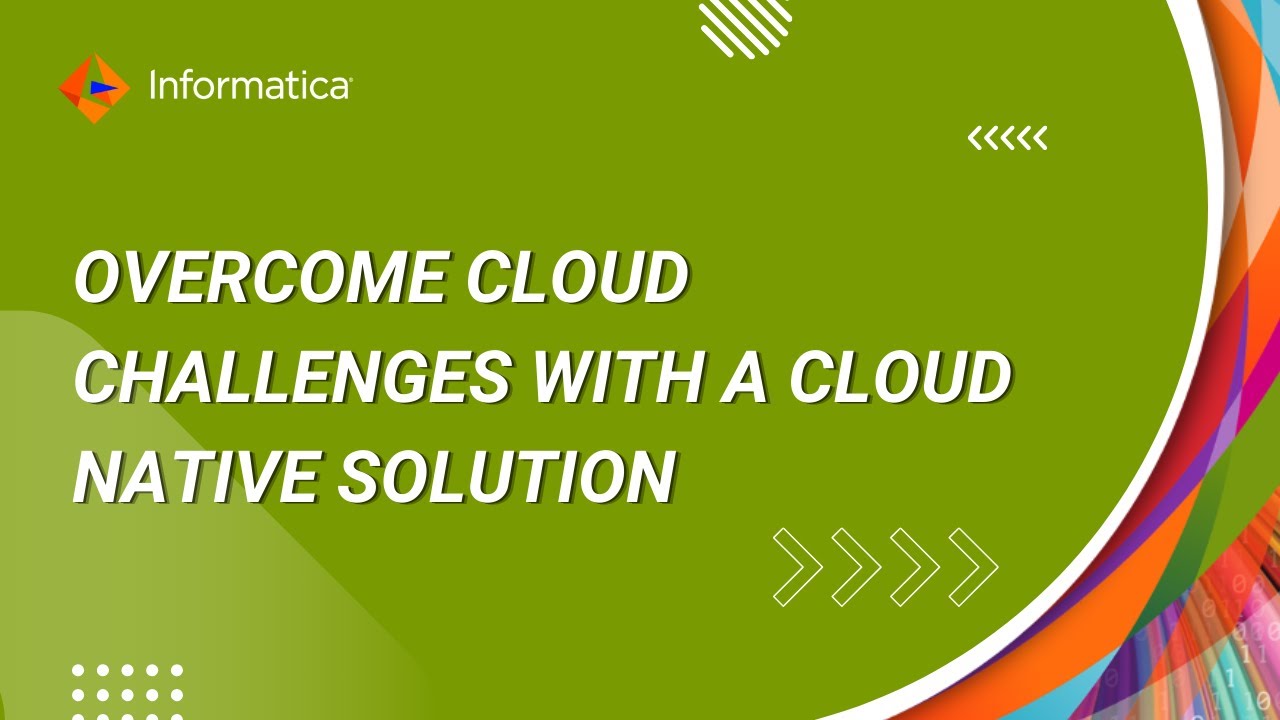 Informatica

OVERCOME CLOUD CHALLENGES WITH A CLOUD NATIVE SOLUTION